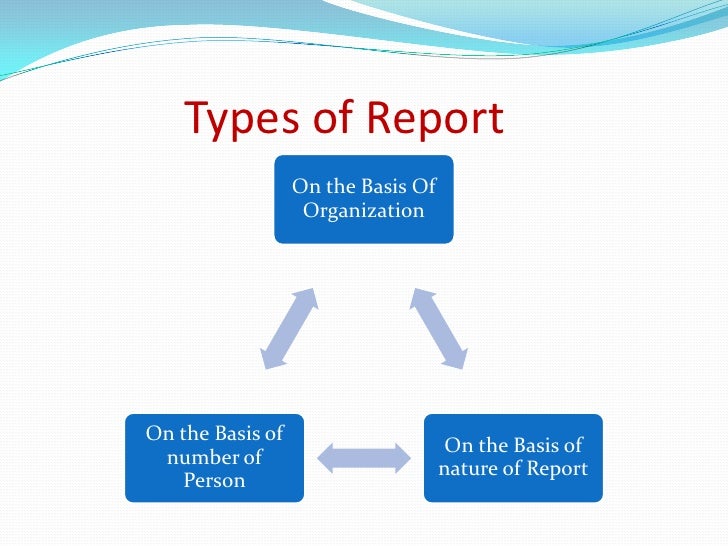 Types of Report

On the Basis Of Organization

On the Basis of number of Person

On the Basis of nature of Report